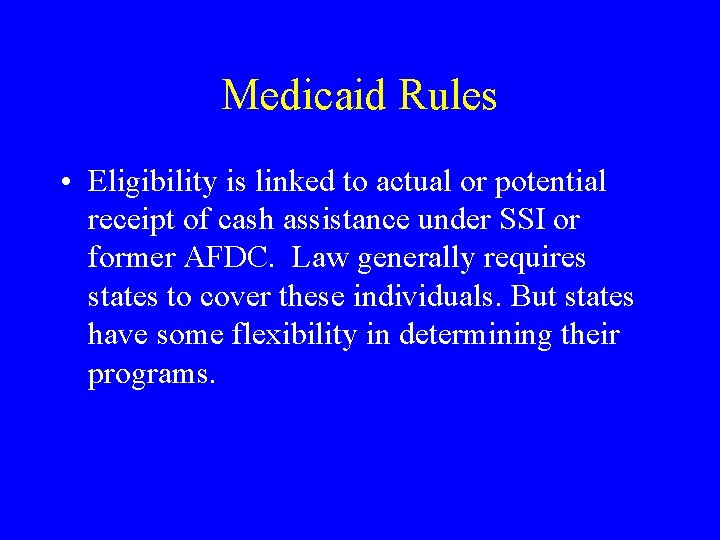 Medicaid Rules

• Eligibility is linked to actual or potential receipt of cash assistance under SSI or former AFDC.  Law generally requires states to cover these individuals. But states have some flexibility in determining their programs.